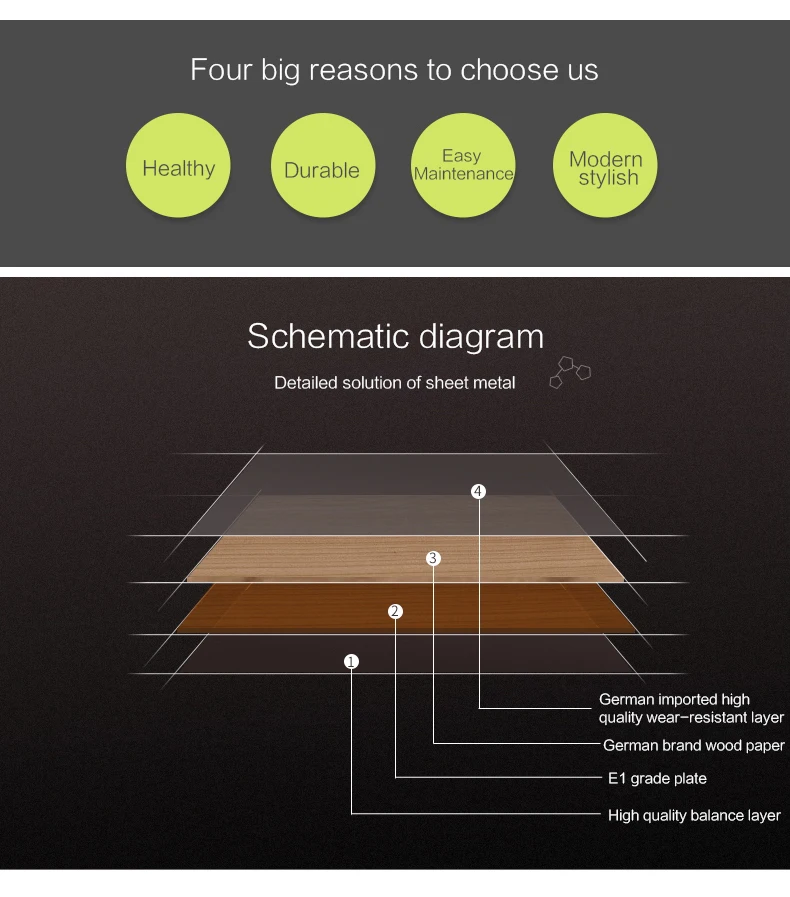 Four big reasons to choose us

Healthy

Durable

Easy Maintenance

Modern stylish

Schematic diagram

Detailed solution of sheet metal

4

3

2

1

German imported high quality wear-resistant layer

German brand wood paper

E1 grade plate

High quality balance layer